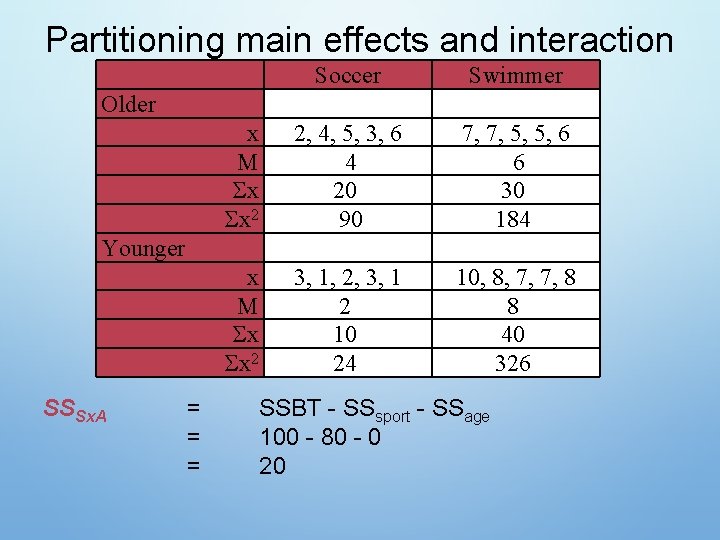 Partitioning main effects and interaction

| | Soccer | Swimmer |
|---|---|---|
| Older | | |
| x | 2, 4, 5, 3, 6 | 7, 7, 5, 5, 6 |
| M | 4 | 6 |
| $\Sigma x$ | 20 | 30 |
| $\Sigma x^2$ | 90 | 184 |
| Younger | | |
| x | 3, 1, 2, 3, 1 | 10, 8, 7, 7, 8 |
| M | 2 | 8 |
| $\Sigma x$ | 10 | 40 |
| $\Sigma x^2$ | 24 | 326 |

$SS_{SxA}$ = SSBT - $SS_{sport}$ - $SS_{age}$
= 100 - 80 - 0
= 20